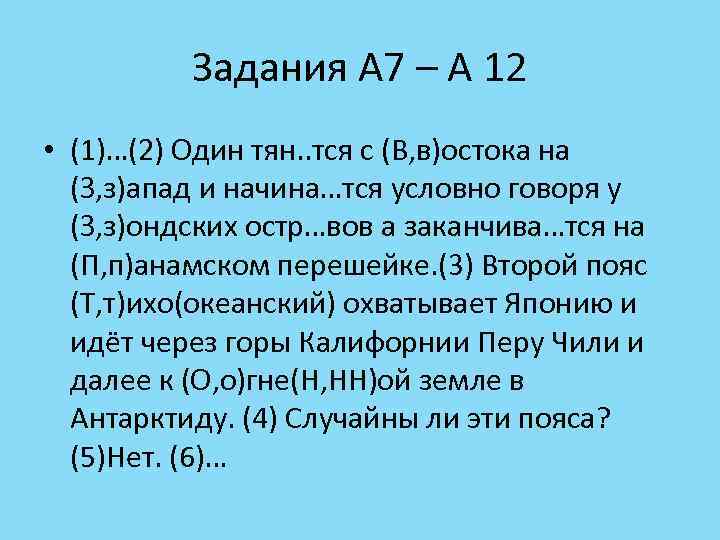 Задания А7 – А 12

• (1)…(2) Один тян..тся с (В,в)остока на (З,з)апад и начина...тся условно говоря у (З,з)ондских остр…вов а заканчива…тся на (П,п)анамском перешейке.(3) Второй пояс (Т,т)ихо(океанский) охватывает Японию и идёт через горы Калифорнии Перу Чили и далее к (О,о)гне(Н,НН)ой земле в Антарктиду. (4) Случайны ли эти пояса? (5)Нет. (6)…